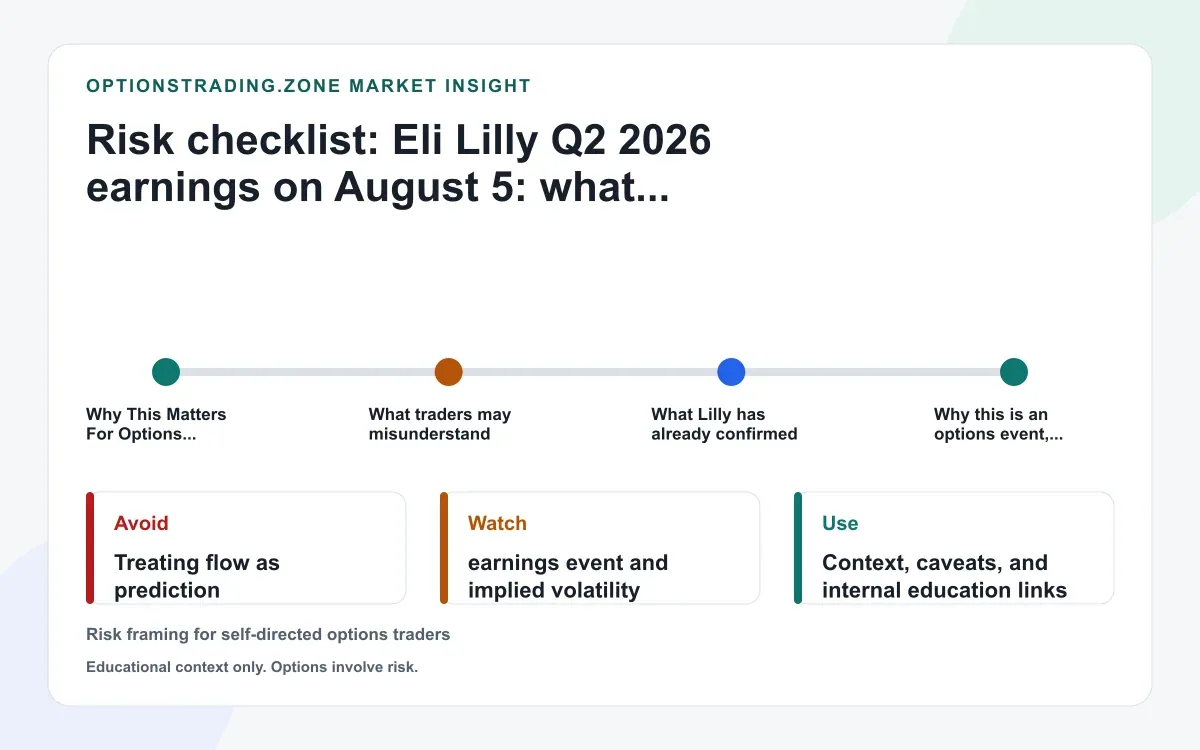 OPTIONSTRADING.ZONE MARKET INSIGHT

Risk checklist: Eli Lilly Q2 2026 earnings on August 5: what...

Why This Matters For Options...

What traders may misunderstand

What Lilly has already confirmed

Why this is an options event,...

Avoid

Treating flow as prediction

Watch

earnings event and implied volatility

Use

Context, caveats, and internal education links

Risk framing for self-directed options traders

Educational context only. Options involve risk.